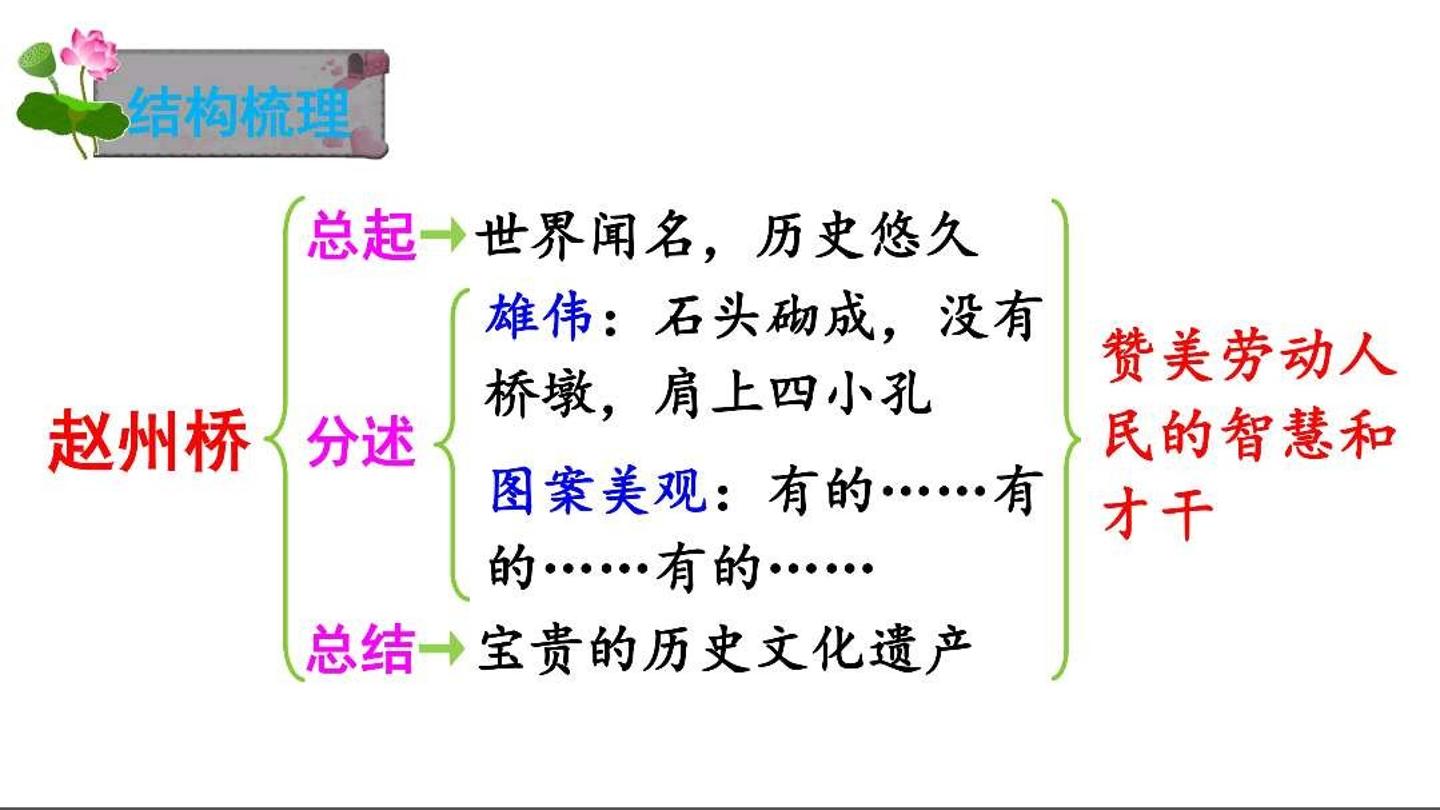 结构梳理

赵州桥

总起→世界闻名，历史悠久

分述

雄伟：石头砌成，没有桥墩，肩上四小孔

图案美观：有的……有的……有的……

总结→宝贵的历史文化遗产

赞美劳动人民的智慧和才干